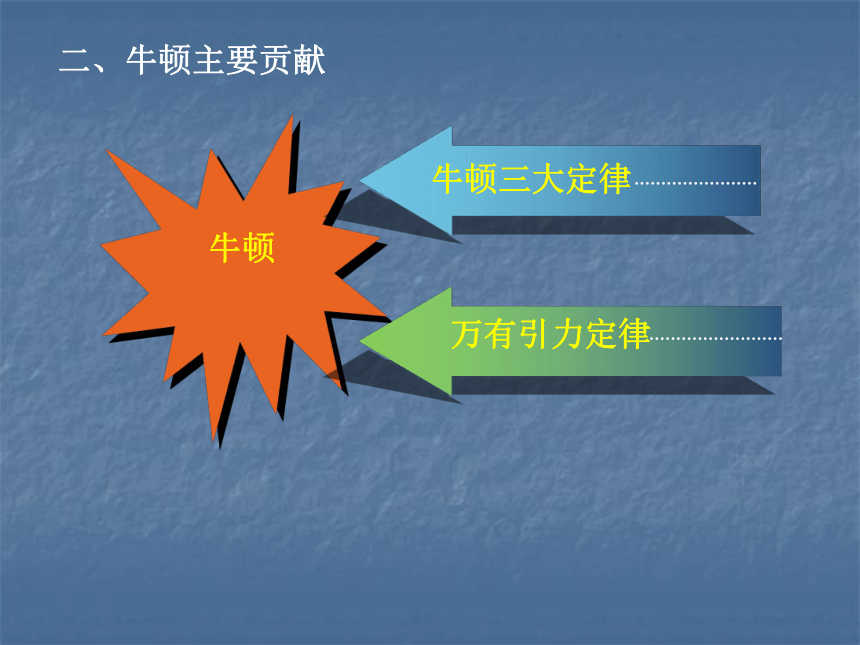 二、牛顿主要贡献

牛顿

牛顿三大定律……………………

万有引力定律……………………